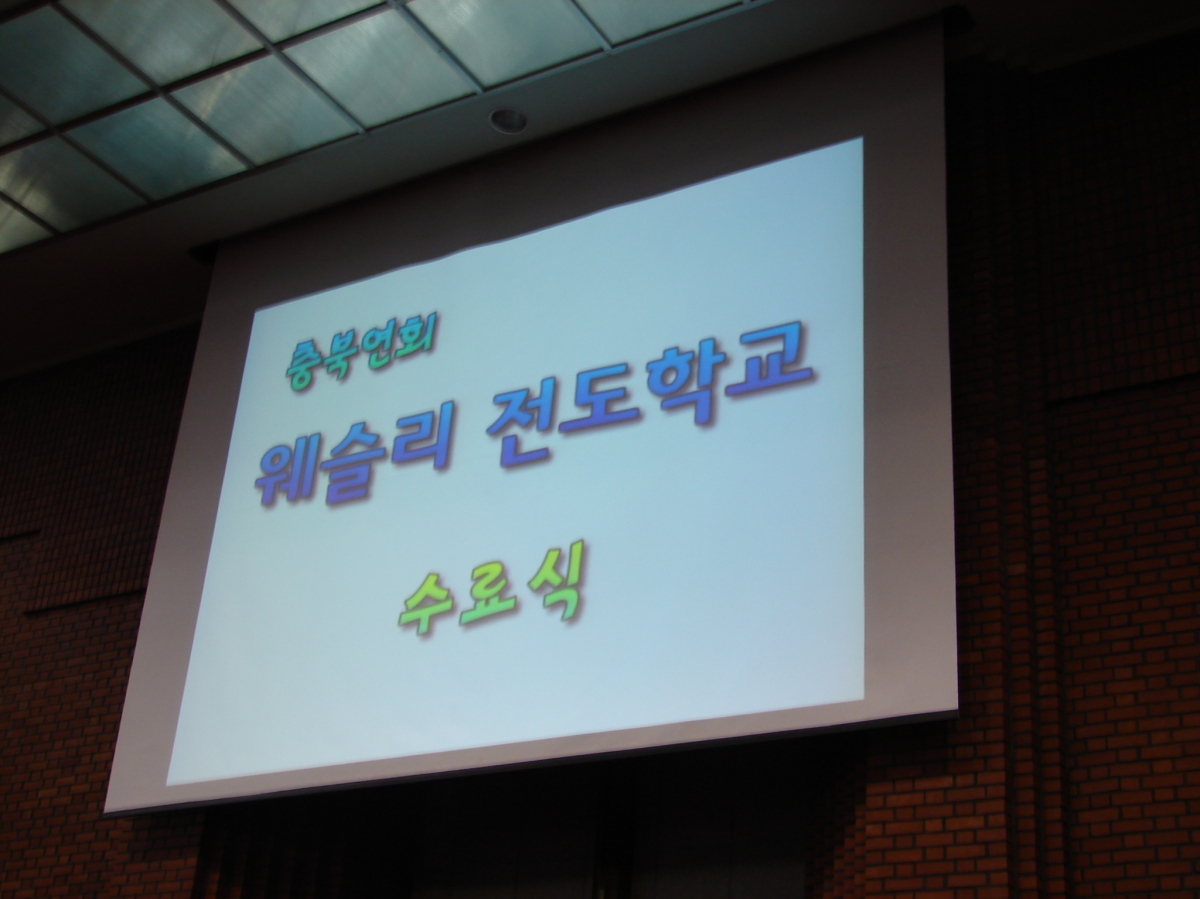 충북연회
웨슬리 전도학교
수료식